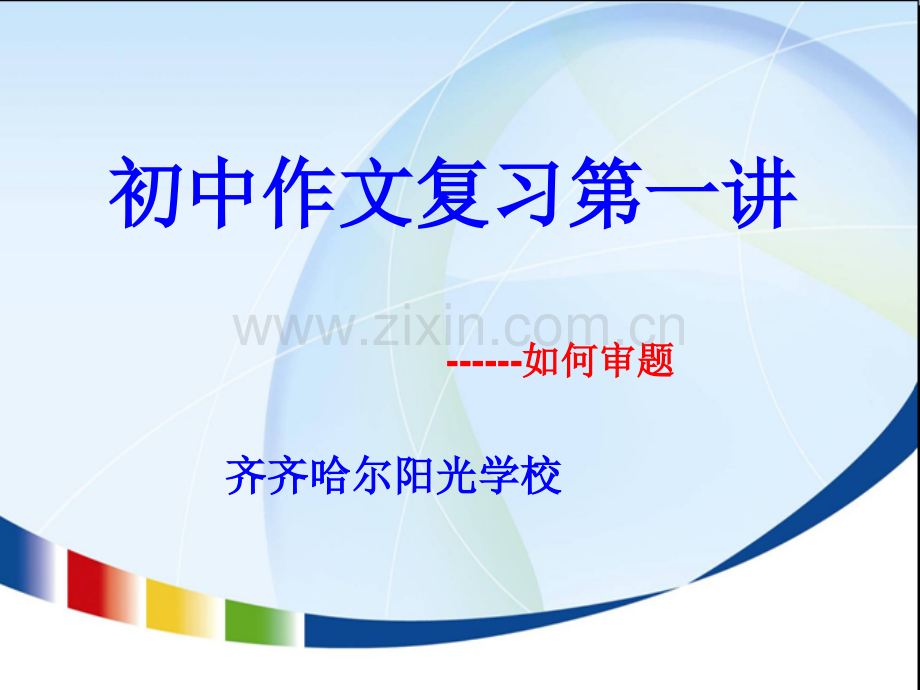 初中作文复习第一讲

www.zixin.com.cn

------如何审题

齐齐哈尔阳光学校